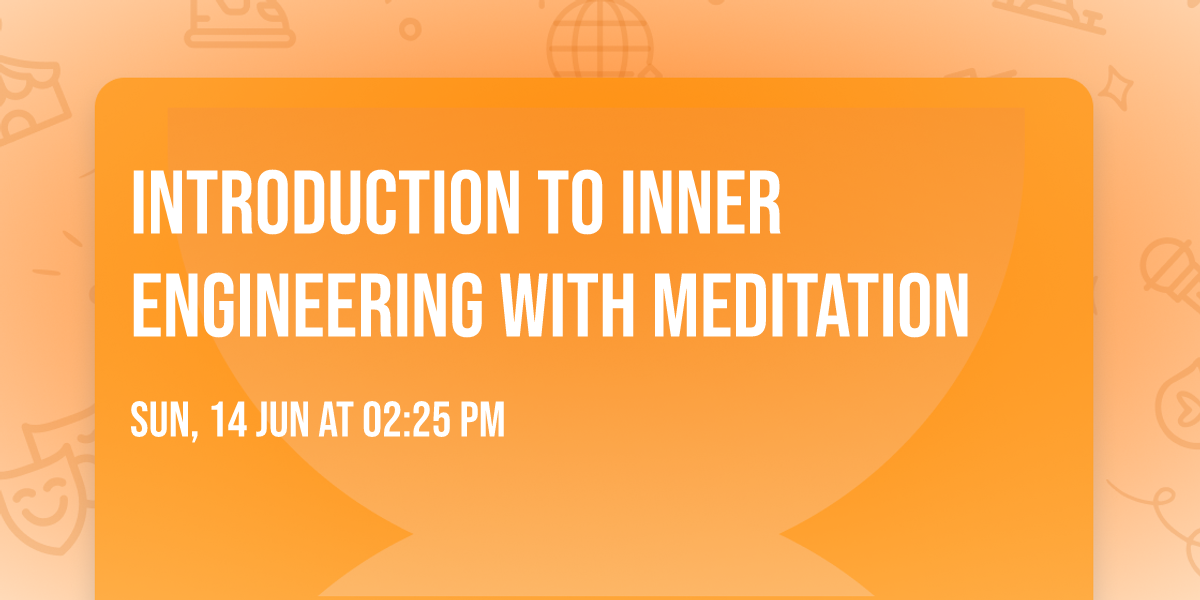 INTRODUCTION TO INNER ENGINEERING WITH MEDITATION

SUN, 14 JUN AT 02:25 PM